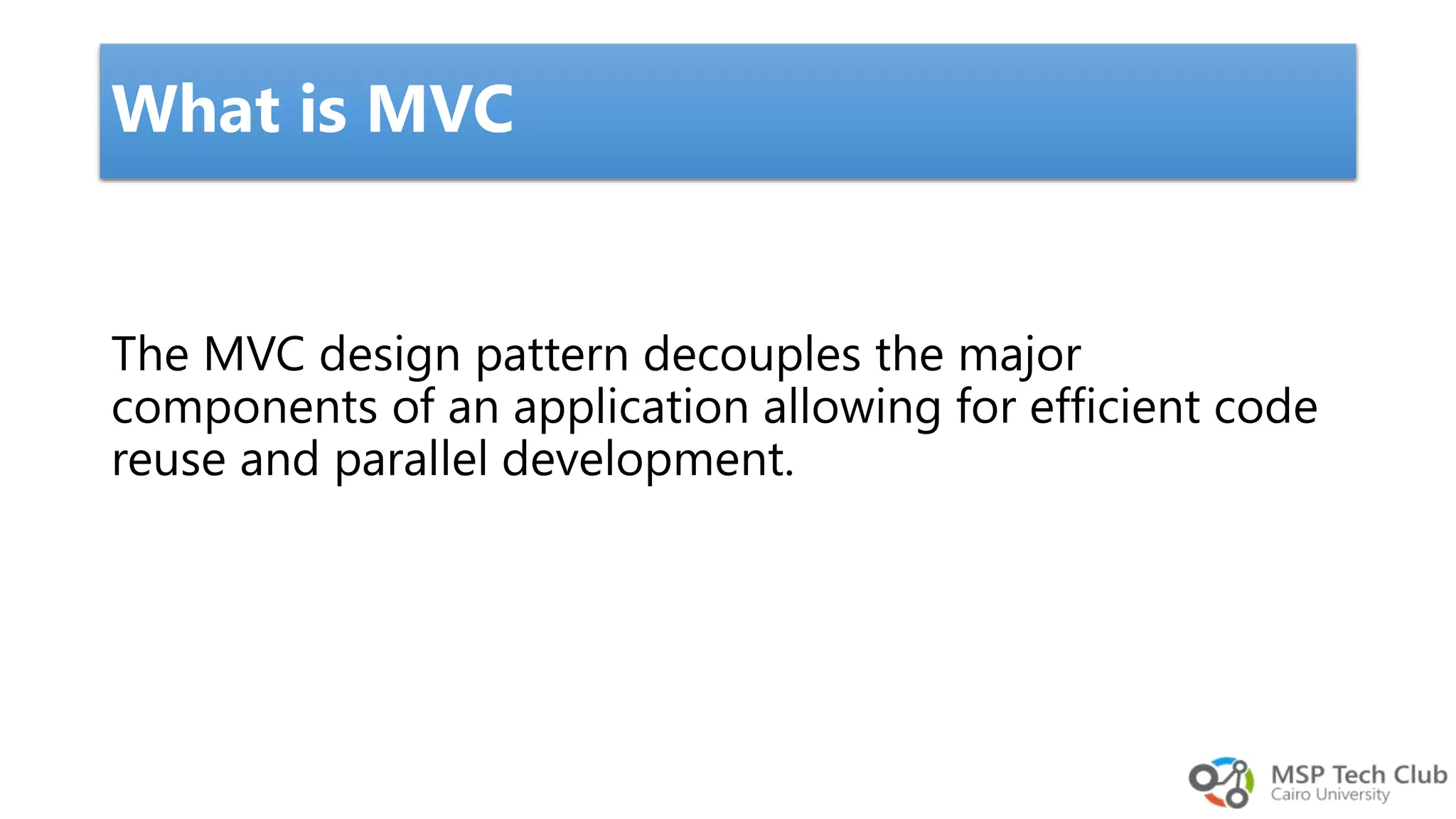 What is MVC

The MVC design pattern decouples the major components of an application allowing for efficient code reuse and parallel development.

MSP Tech Club
Cairo University